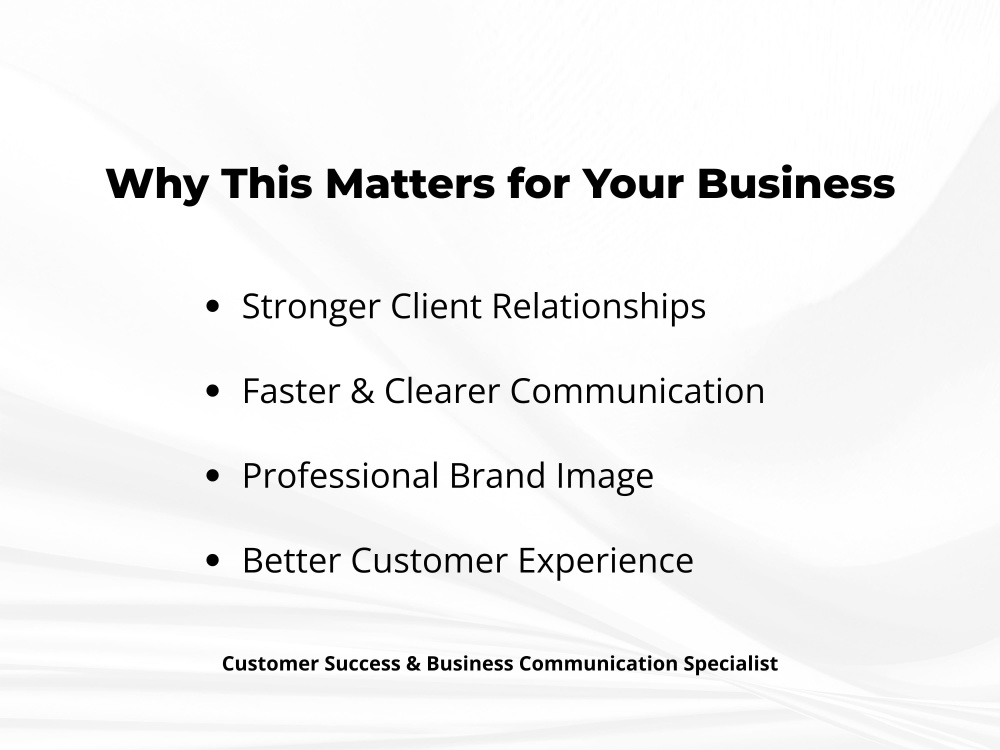 Why This Matters for Your Business

• Stronger Client Relationships
• Faster & Clearer Communication
• Professional Brand Image
• Better Customer Experience

Customer Success & Business Communication Specialist